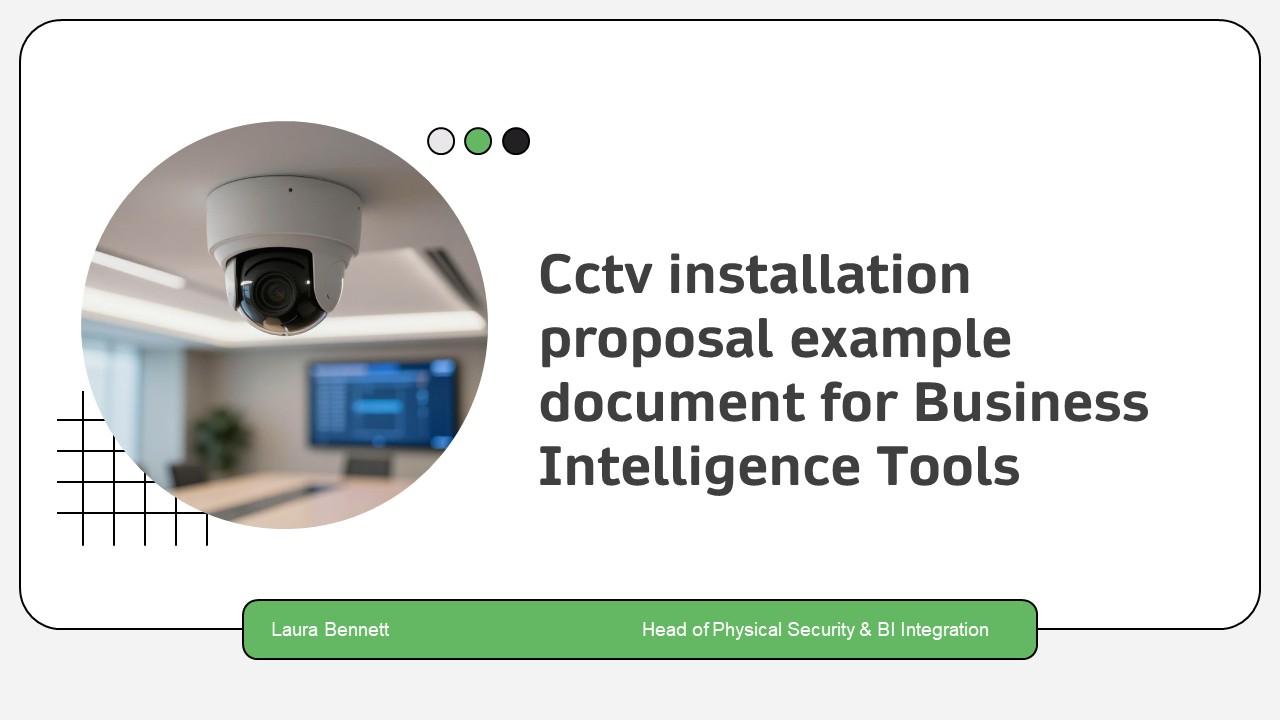 Cctv installation proposal example document for Business Intelligence Tools

Laura Bennett

Head of Physical Security & BI Integration